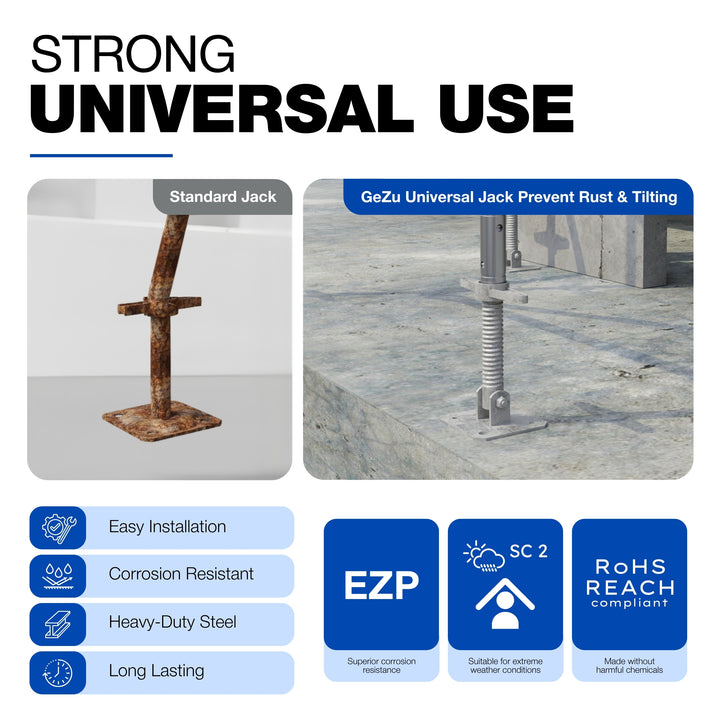 STRONG
UNIVERSAL USE

Standard Jack

GeZu Universal Jack Prevent Rust & Tilting

Easy Installation

Corrosion Resistant

Heavy-Duty Steel

Long Lasting

EZP

Superior corrosion resistance

SC 2

Suitable for extreme weather conditions

RoHS
REACH
compliant

Made without harmful chemicals